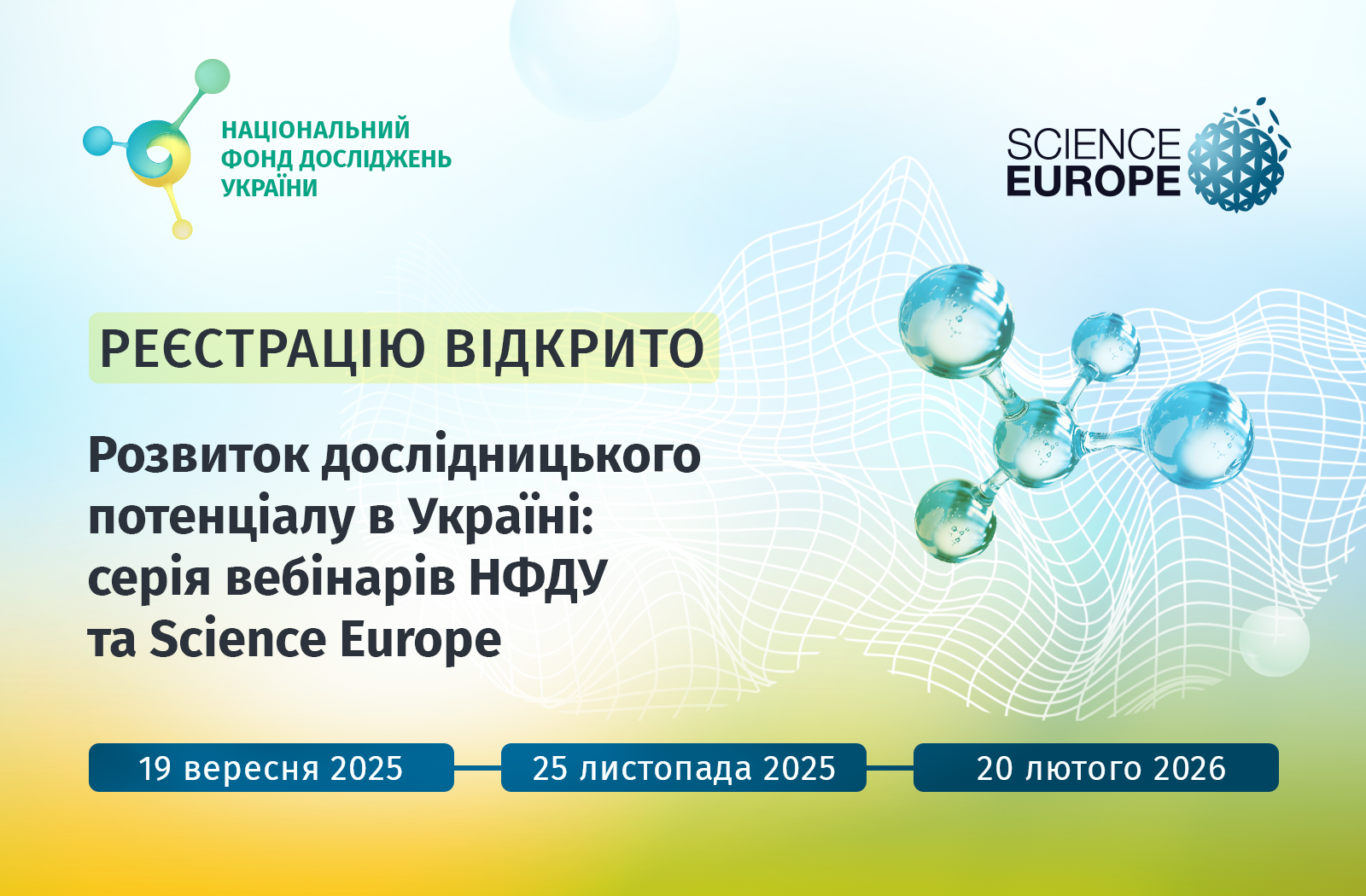 НАЦІОНАЛЬНИЙ
ФОНД ДОСЛІДЖЕНЬ
УКРАЇНИ

SCIENCE
EUROPE

РЕЄСТРАЦІЮ ВІДКРИТО

Розвиток дослідницького потенціалу в Україні: серія вебінарів НФДУ та Science Europe

19 вересня 2025

25 листопада 2025

20 лютого 2026